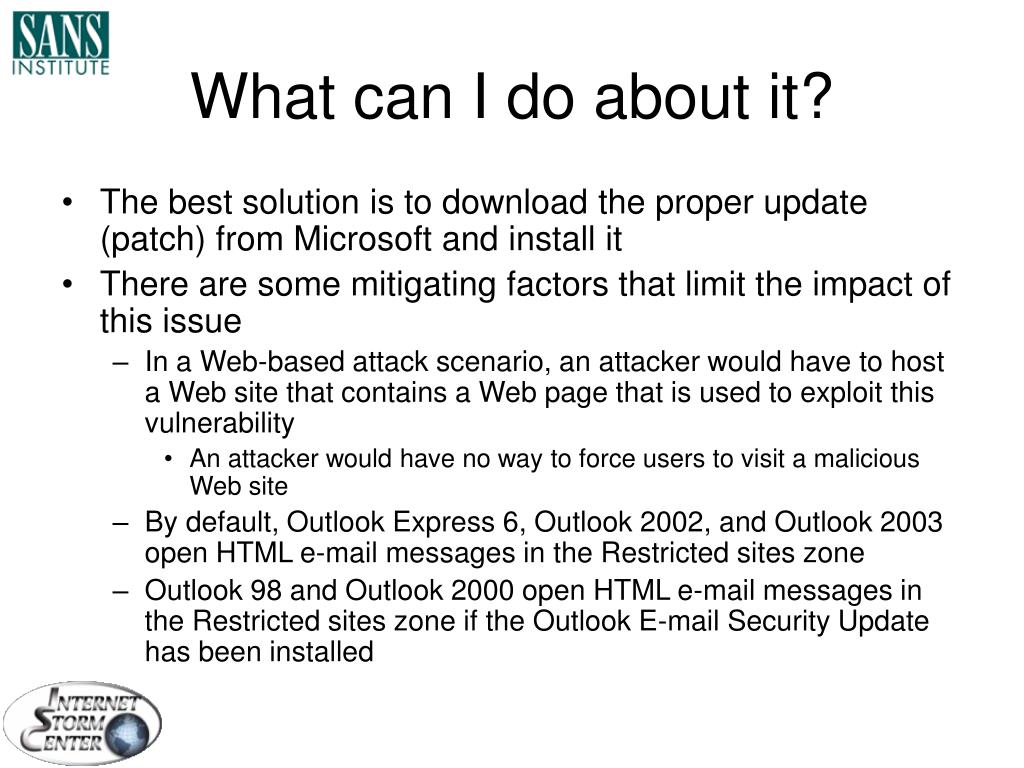 SANS INSTITUTE

What can I do about it?

• The best solution is to download the proper update (patch) from Microsoft and install it
• There are some mitigating factors that limit the impact of this issue
– In a Web-based attack scenario, an attacker would have to host a Web site that contains a Web page that is used to exploit this vulnerability
• An attacker would have no way to force users to visit a malicious Web site
– By default, Outlook Express 6, Outlook 2002, and Outlook 2003 open HTML e-mail messages in the Restricted sites zone
– Outlook 98 and Outlook 2000 open HTML e-mail messages in the Restricted sites zone if the Outlook E-mail Security Update has been installed

INTERNET STORM CENTER